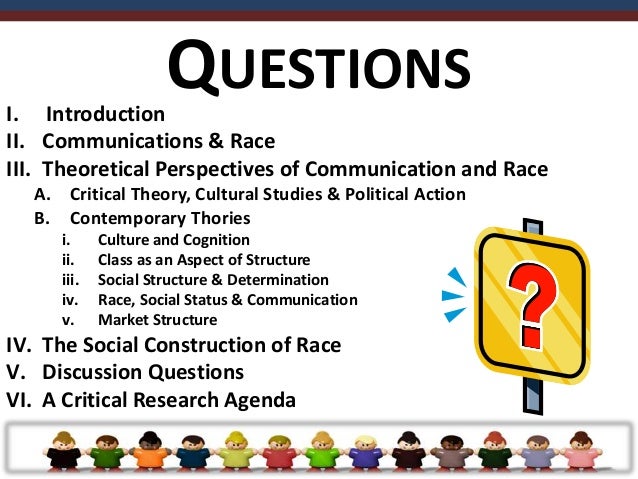 QUESTIONS

I. Introduction
II. Communications & Race
III. Theoretical Perspectives of Communication and Race
A. Critical Theory, Cultural Studies & Political Action
B. Contemporary Thories
i. Culture and Cognition
ii. Class as an Aspect of Structure
iii. Social Structure & Determination
iv. Race, Social Status & Communication
v. Market Structure
IV. The Social Construction of Race
V. Discussion Questions
VI. A Critical Research Agenda

?